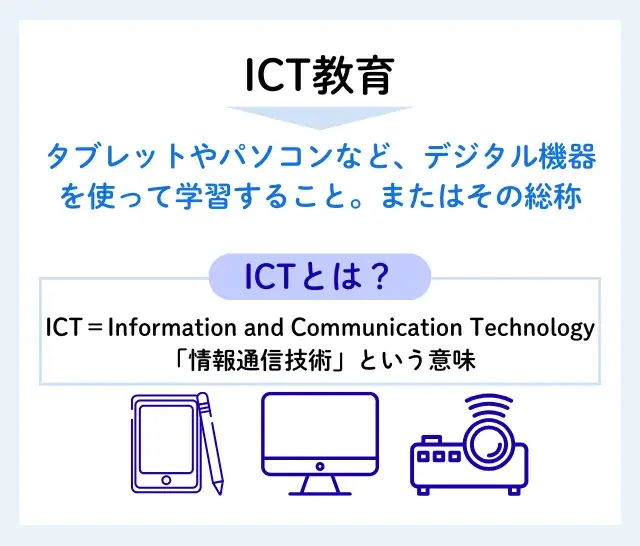 ICT教育

タブレットやパソコンなど、デジタル機器を使って学習すること。またはその総称

ICTとは？

ICT＝Information and Communication Technology
「情報通信技術」という意味